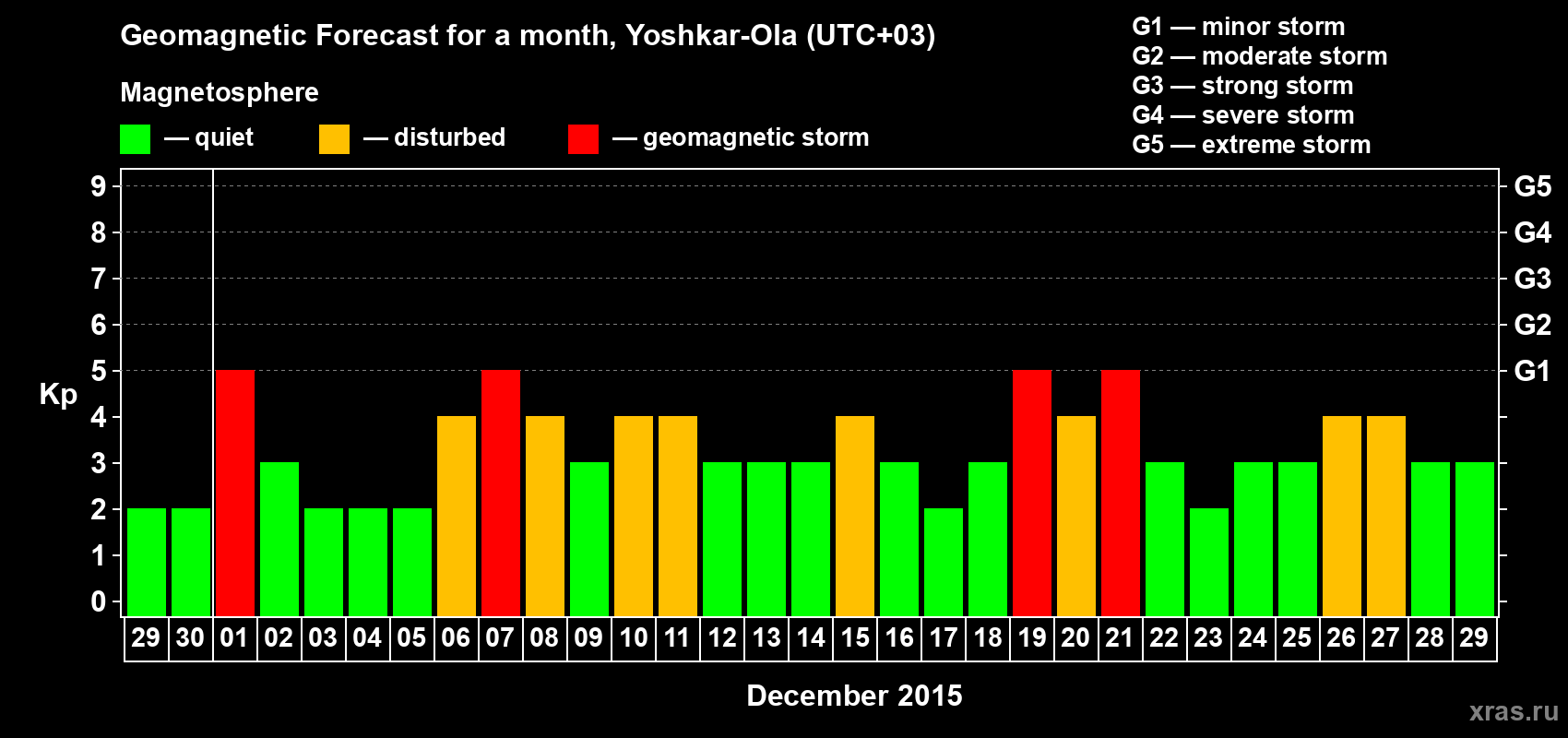 Geomagnetic Forecast for a month, Yoshkar-Ola (UTC+03)

Magnetosphere

— quiet — disturbed — geomagnetic storm

G1 — minor storm
G2 — moderate storm
G3 — strong storm
G4 — severe storm
G5 — extreme storm

Kp

9
8
7
6
5
4
3
2
1
0

G5
G4
G3
G2
G1

29 30 01 02 03 04 05 06 07 08 09 10 11 12 13 14 15 16 17 18 19 20 21 22 23 24 25 26 27 28 29

December 2015

xras.ru